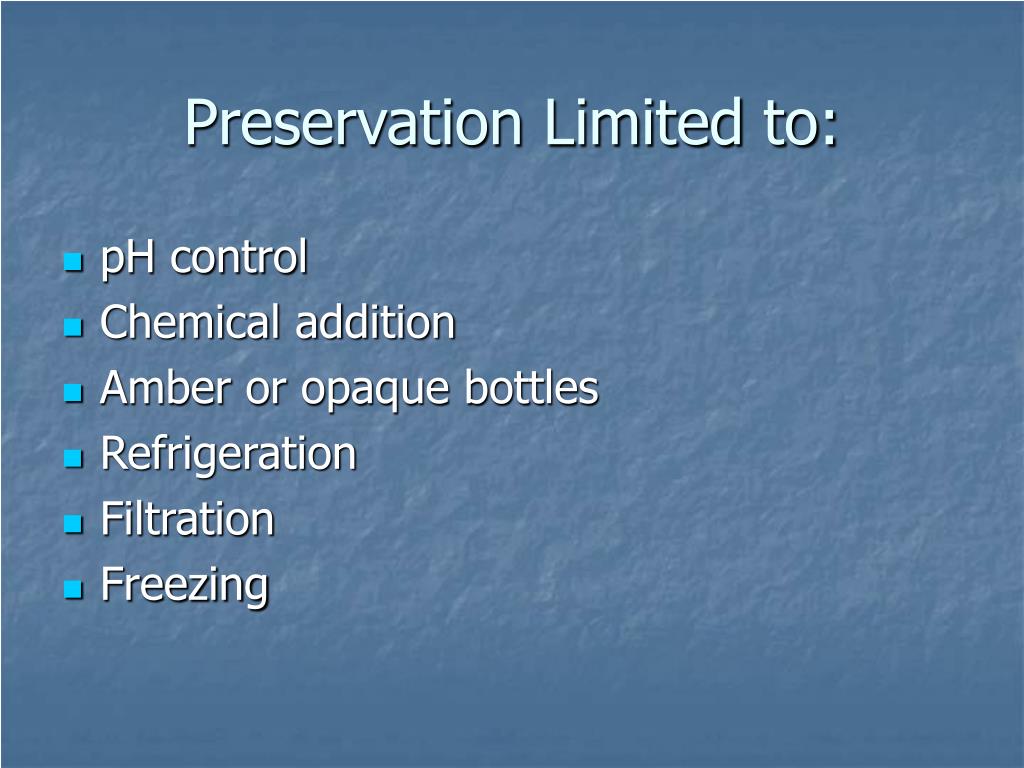 Preservation Limited to:

- pH control
- Chemical addition
- Amber or opaque bottles
- Refrigeration
- Filtration
- Freezing